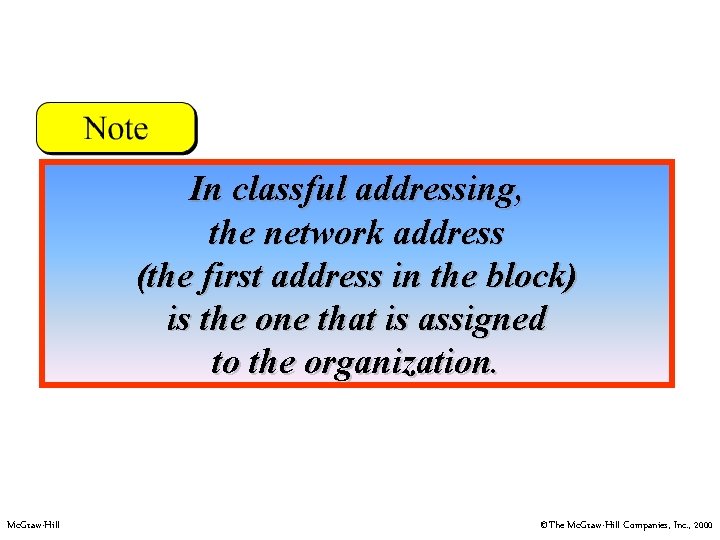 Note

In classful addressing, the network address (the first address in the block) is the one that is assigned to the organization.

McGraw-Hill

©The McGraw-Hill Companies, Inc., 2000